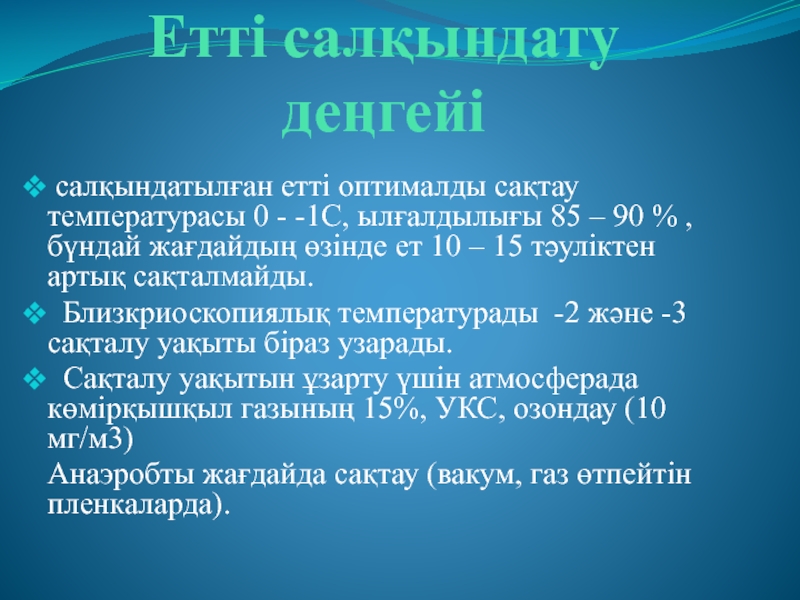 Етті салқындату деңгейі

❖ салқындатылған етті оптималды сақтау температурасы 0 - -1С, ылғалдылығы 85 – 90 % , бұндай жағдайдың өзінде ет 10 – 15 тәуліктен артық сақталмайды.

❖ Близкриоскопиялық температурады -2 және -3 сақталу уақыты біраз узарады.

❖ Сақталу уақытын ұзарту үшін атмосферада көмірқышқыл газының 15%, УКС, озондау (10 мг/м3)

Анаэробты жағдайда сақтау (вакум, газ өтпейтін пленкаларда).